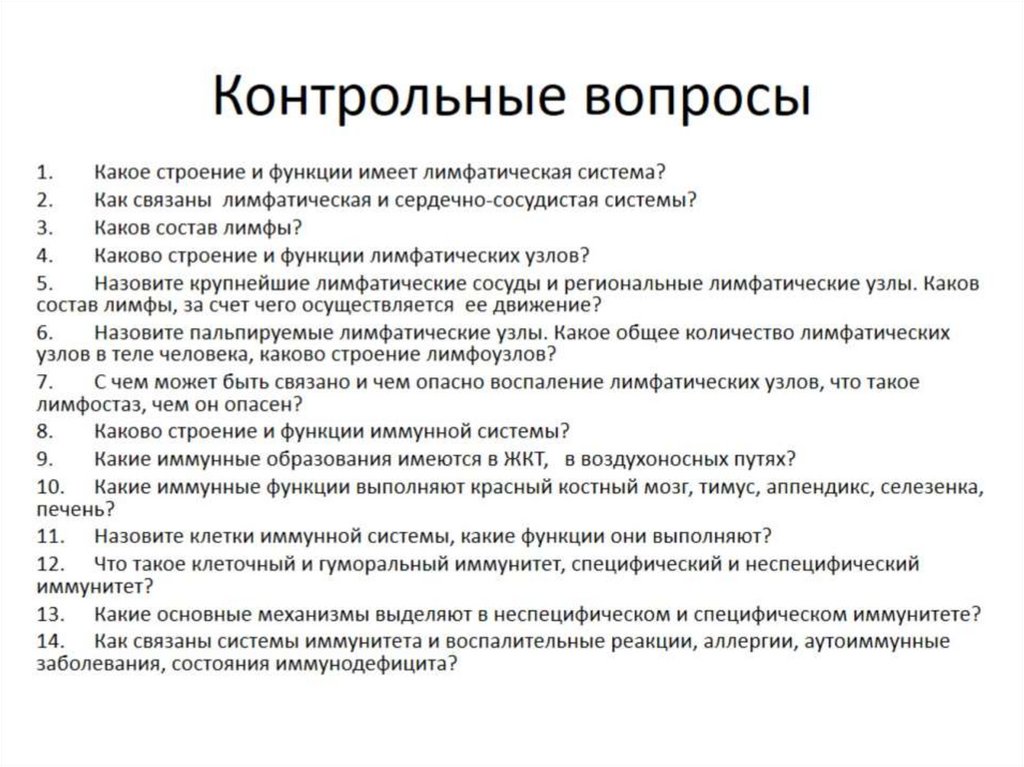 Контрольные вопросы

1. Какое строение и функции имеет лимфатическая система?
2. Как связаны лимфатическая и сердечно-сосудистая системы?
3. Каков состав лимфы?
4. Каково строение и функции лимфатических узлов?
5. Назовите крупнейшие лимфатические сосуды и региональные лимфатические узлы. Каков состав лимфы, за счет чего осуществляется ее движение?
6. Назовите пальпируемые лимфатические узлы. Какое общее количество лимфатических узлов в теле человека, каково строение лимфоузлов?
7. С чем может быть связано и чем опасно воспаление лимфатических узлов, что такое лимфостаз, чем он опасен?
8. Каково строение и функции иммунной системы?
9. Какие иммунные образования имеются в ЖКТ, в воздухоносных путях?
10. Какие иммунные функции выполняют красный костный мозг, тимус, аппендикс, селезенка, печень?
11. Назовите клетки иммунной системы, какие функции они выполняют?
12. Что такое клеточный и гуморальный иммунитет, специфический и неспецифический иммунитет?
13. Какие основные механизмы выделяют в неспецифическом и специфическом иммунитете?
14. Как связаны системы иммунитета и воспалительные реакции, аллергии, аутоиммунные заболевания, состояния иммунодефицита?